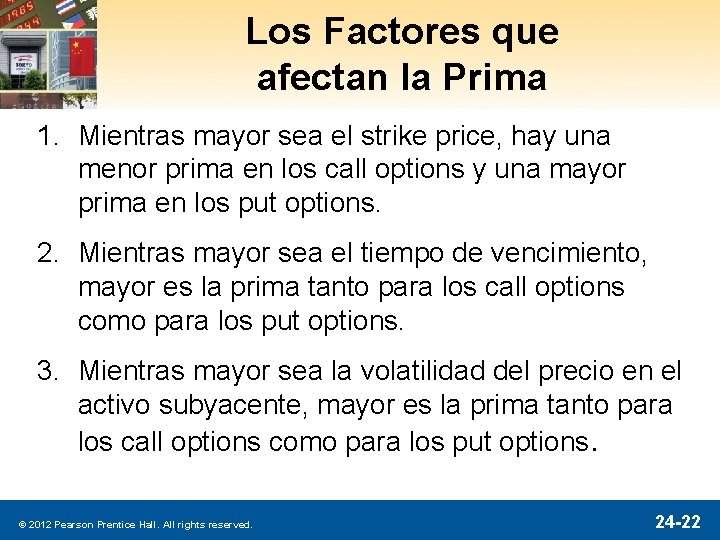 Los Factores que afectan la Prima

1. Mientras mayor sea el strike price, hay una menor prima en los call options y una mayor prima en los put options.

2. Mientras mayor sea el tiempo de vencimiento, mayor es la prima tanto para los call options como para los put options.

3. Mientras mayor sea la volatilidad del precio en el activo subyacente, mayor es la prima tanto para los call options como para los put options.

© 2012 Pearson Prentice Hall. All rights reserved.

24-22